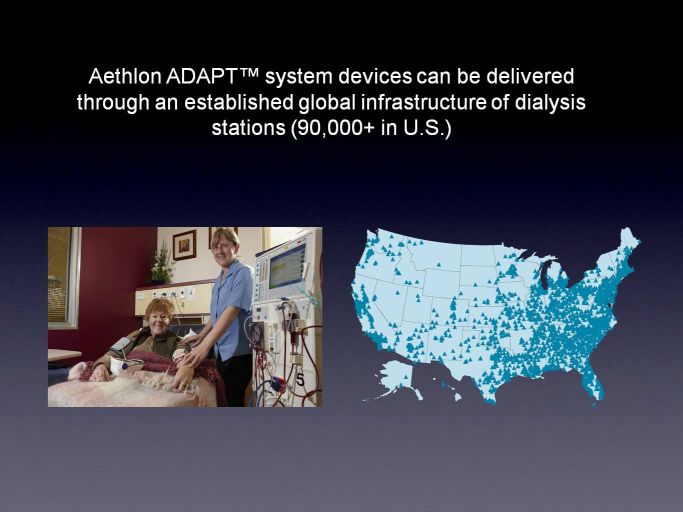 Aethlon ADAPT™ system devices can be delivered through an established global infrastructure of dialysis stations (90,000+ in U.S.)

5